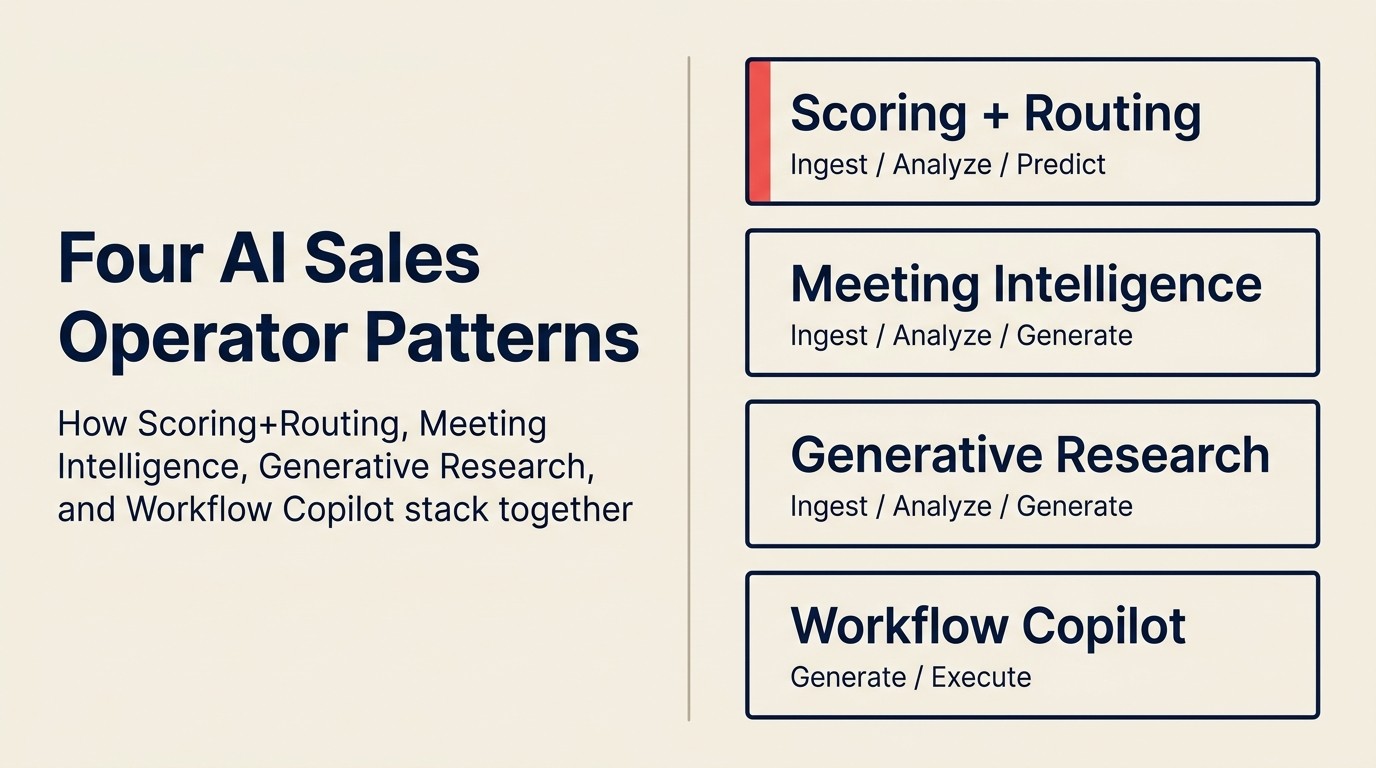 Four AI Sales Operator Patterns

How Scoring+Routing, Meeting Intelligence, Generative Research, and Workflow Copilot stack together

Scoring + Routing
Ingest / Analyze / Predict

Meeting Intelligence
Ingest / Analyze / Generate

Generative Research
Ingest / Analyze / Generate

Workflow Copilot
Generate / Execute